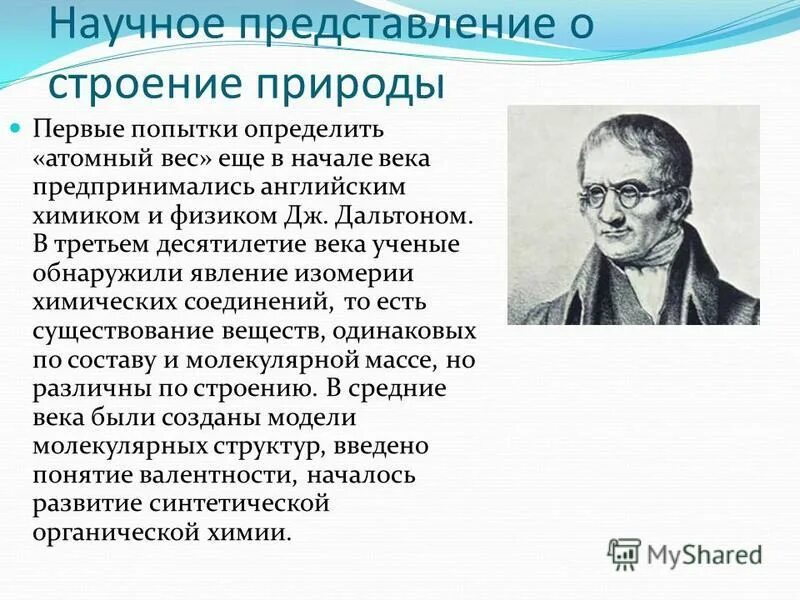 Научное представление о строение природы

Первые попытки определить «атомный вес» еще в начале века предпринимались английским химиком и физиком Дж. Дальтоном. В третьем десятилетие века ученые обнаружили явление изомерии химических соединений, то есть существование веществ, одинаковых по составу и молекулярной массе, но различны по строению. В средние века были созданы модели молекулярных структур, введено понятие валентности, началось развитие синтетической органической химии.

MyShared